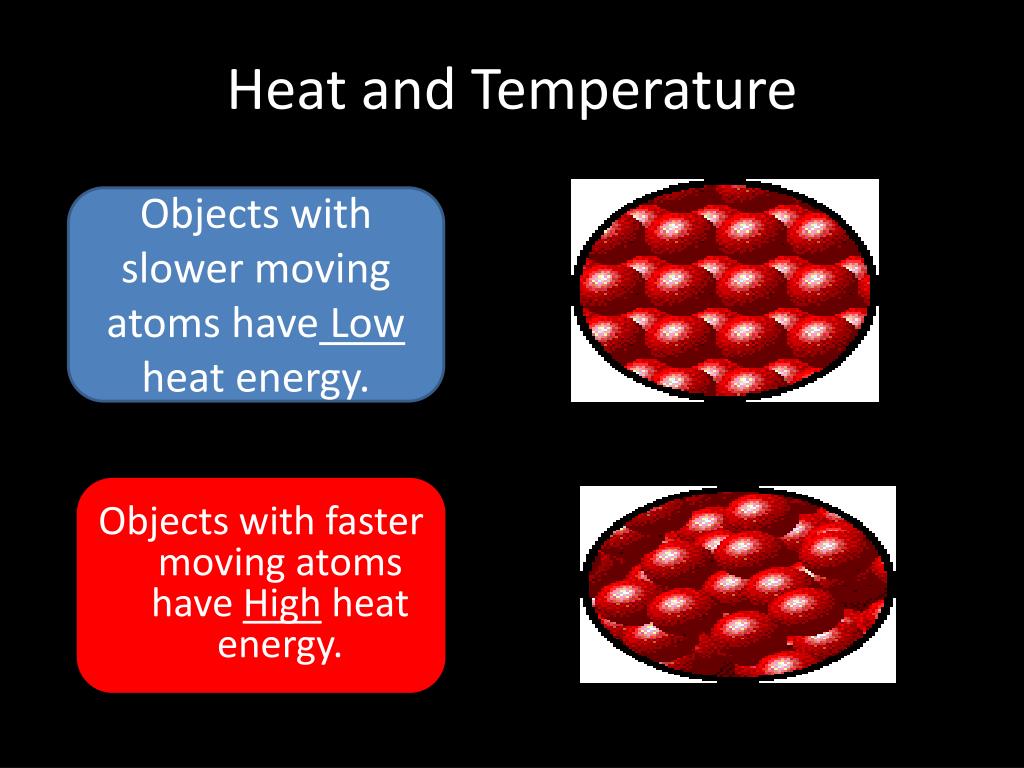 Heat and Temperature

Objects with slower moving atoms have Low heat energy.

Objects with faster moving atoms have High heat energy.